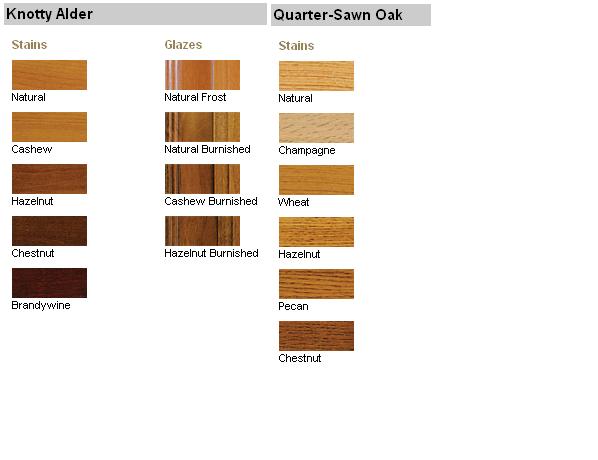 Knotty Alder

Stains

Natural

Cashew

Hazelnut

Chestnut

Brandywine

Glazes

Natural Frost

Natural Burnished

Cashew Burnished

Hazelnut Burnished

Quarter-Sawn Oak

Stains

Natural

Champagne

Wheat

Hazelnut

Pecan

Chestnut